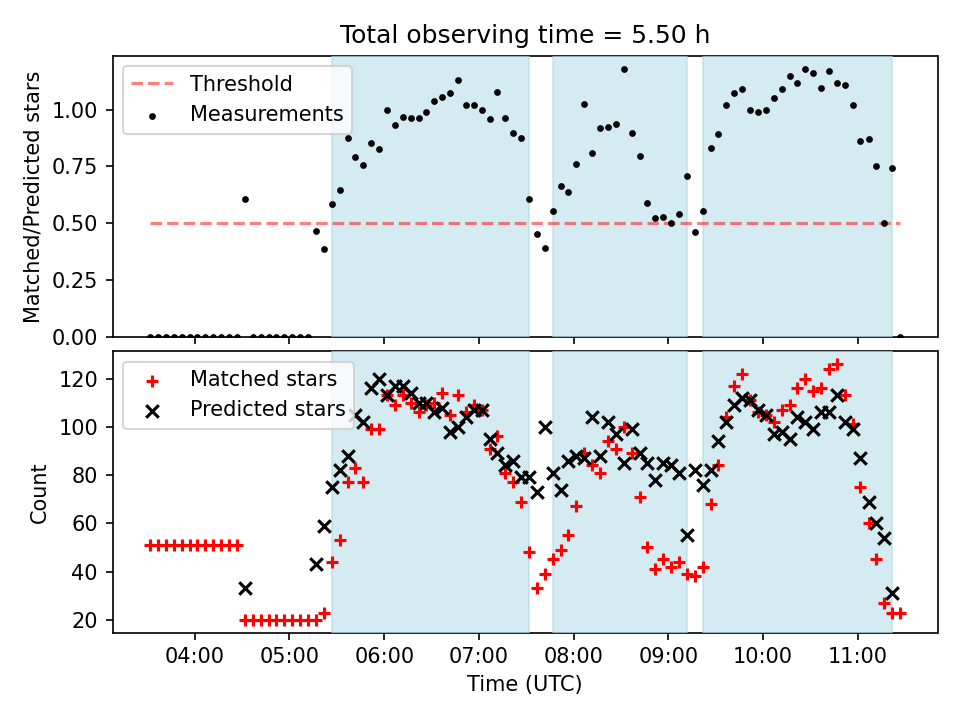 Total observing time = 5.50 h

Threshold
Measurements

Matched/Predicted stars

1.00
0.75
0.50
0.25
0.00

Matched stars
Predicted stars

Count

120
100
80
60
40
20

04:00 05:00 06:00 07:00 08:00 09:00 10:00 11:00

Time (UTC)